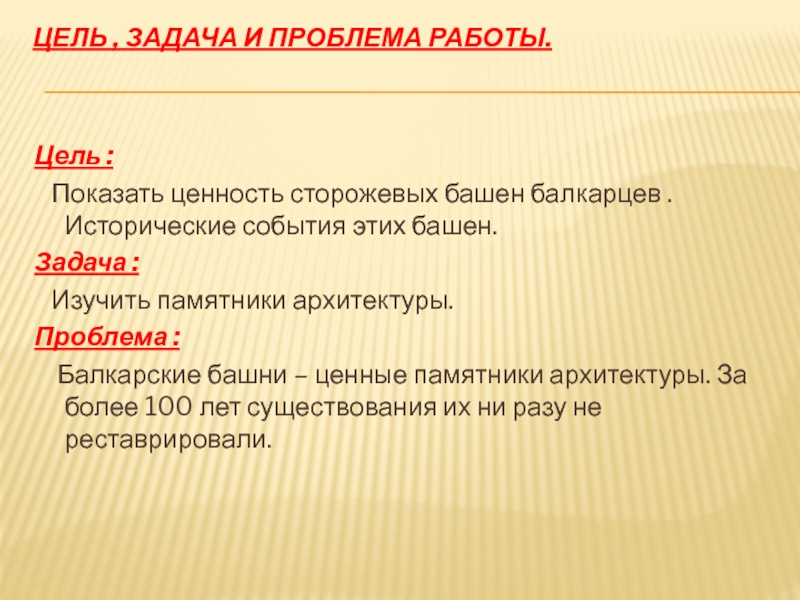 ЦЕЛЬ , ЗАДАЧА И ПРОБЛЕМА РАБОТЫ.

Цель :

Показать ценность сторожевых башен балкарцев . Исторические события этих башен.

Задача :

Изучить памятники архитектуры.

Проблема :

Балкарские башни – ценные памятники архитектуры. За более 100 лет существования их ни разу не реставрировали.